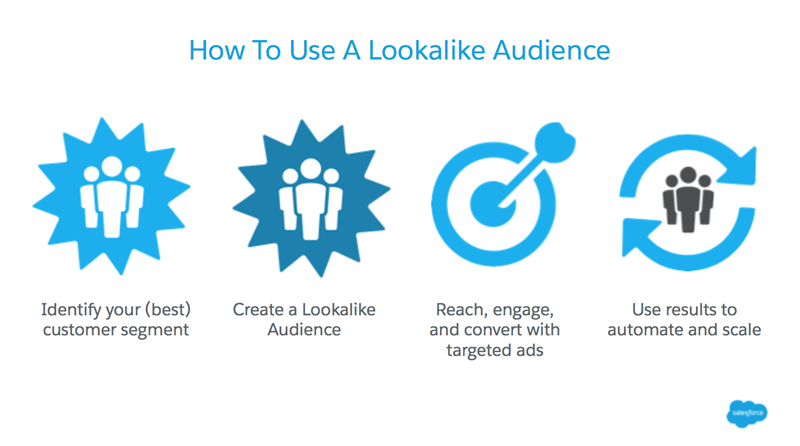 How To Use A Lookalike Audience

Identify your (best) customer segment

Create a Lookalike Audience

Reach, engage, and convert with targeted ads

Use results to automate and scale

salesforce